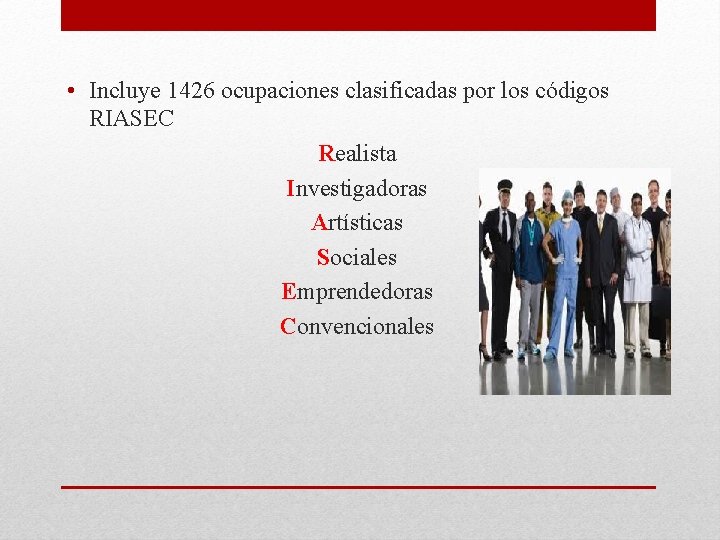 • Incluye 1426 ocupaciones clasificadas por los códigos RIASEC

Realista
Investigadoras
Artísticas
Sociales
Emprendedoras
Convencionales